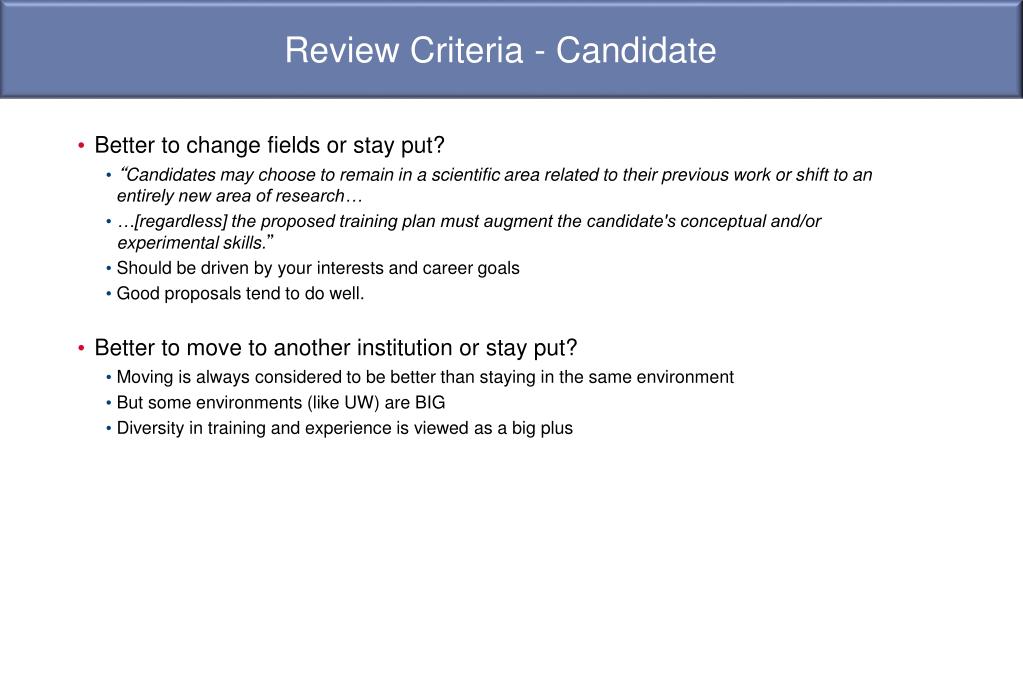 Review Criteria - Candidate

• Better to change fields or stay put?
  • “Candidates may choose to remain in a scientific area related to their previous work or shift to an entirely new area of research…
  • …[regardless] the proposed training plan must augment the candidate's conceptual and/or experimental skills.”
  • Should be driven by your interests and career goals
  • Good proposals tend to do well.

• Better to move to another institution or stay put?
  • Moving is always considered to be better than staying in the same environment
  • But some environments (like UW) are BIG
  • Diversity in training and experience is viewed as a big plus